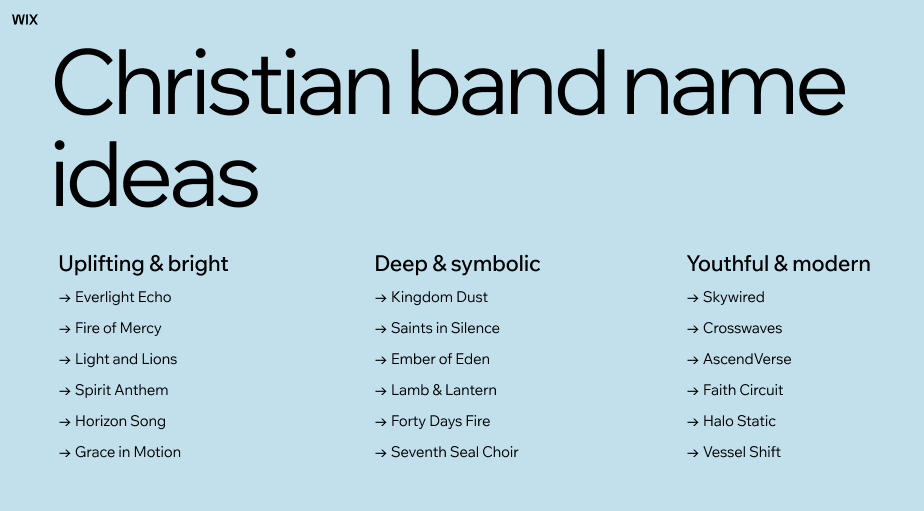 WIX

Christian band name ideas

Uplifting & bright
→ Everlight Echo
→ Fire of Mercy
→ Light and Lions
→ Spirit Anthem
→ Horizon Song
→ Grace in Motion

Deep & symbolic
→ Kingdom Dust
→ Saints in Silence
→ Ember of Eden
→ Lamb & Lantern
→ Forty Days Fire
→ Seventh Seal Choir

Youthful & modern
→ Skywired
→ Crosswaves
→ AscendVerse
→ Faith Circuit
→ Halo Static
→ Vessel Shift